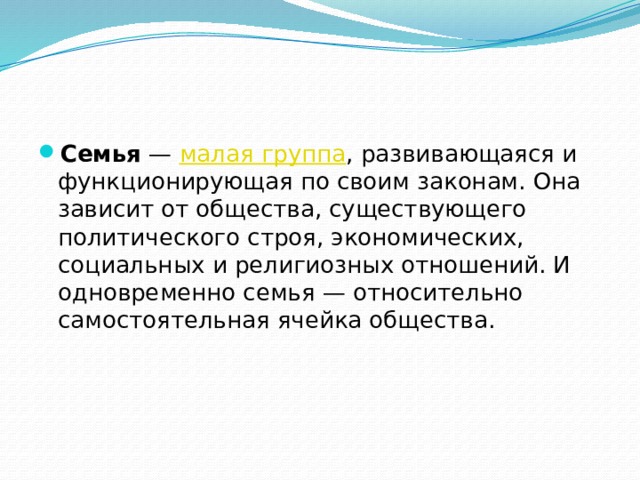 Семья — малая группа, развивающаяся и функционирующая по своим законам. Она зависит от общества, существующего политического строя, экономических, социальных и религиозных отношений. И одновременно семья — относительно самостоятельная ячейка общества.